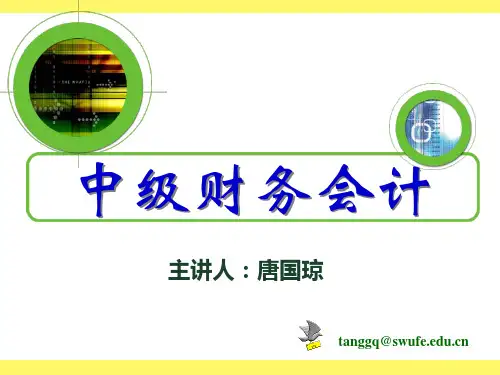 中级财务会计

主讲人：唐国琼

tanggq@swufe.edu.cn